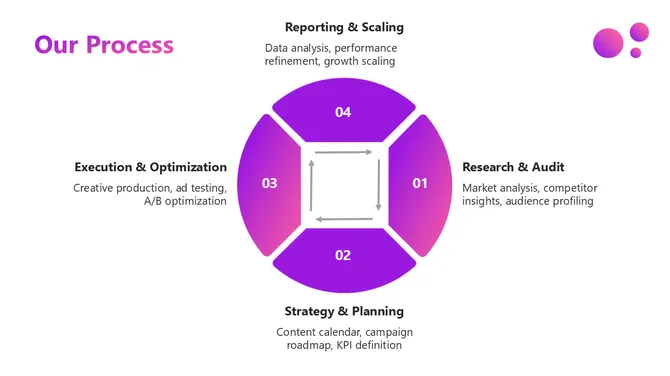 Our Process

Reporting & Scaling

Data analysis, performance refinement, growth scaling

04

Execution & Optimization

Creative production, ad testing, A/B optimization

03

01

Research & Audit

Market analysis, competitor insights, audience profiling

02

Strategy & Planning

Content calendar, campaign roadmap, KPI definition